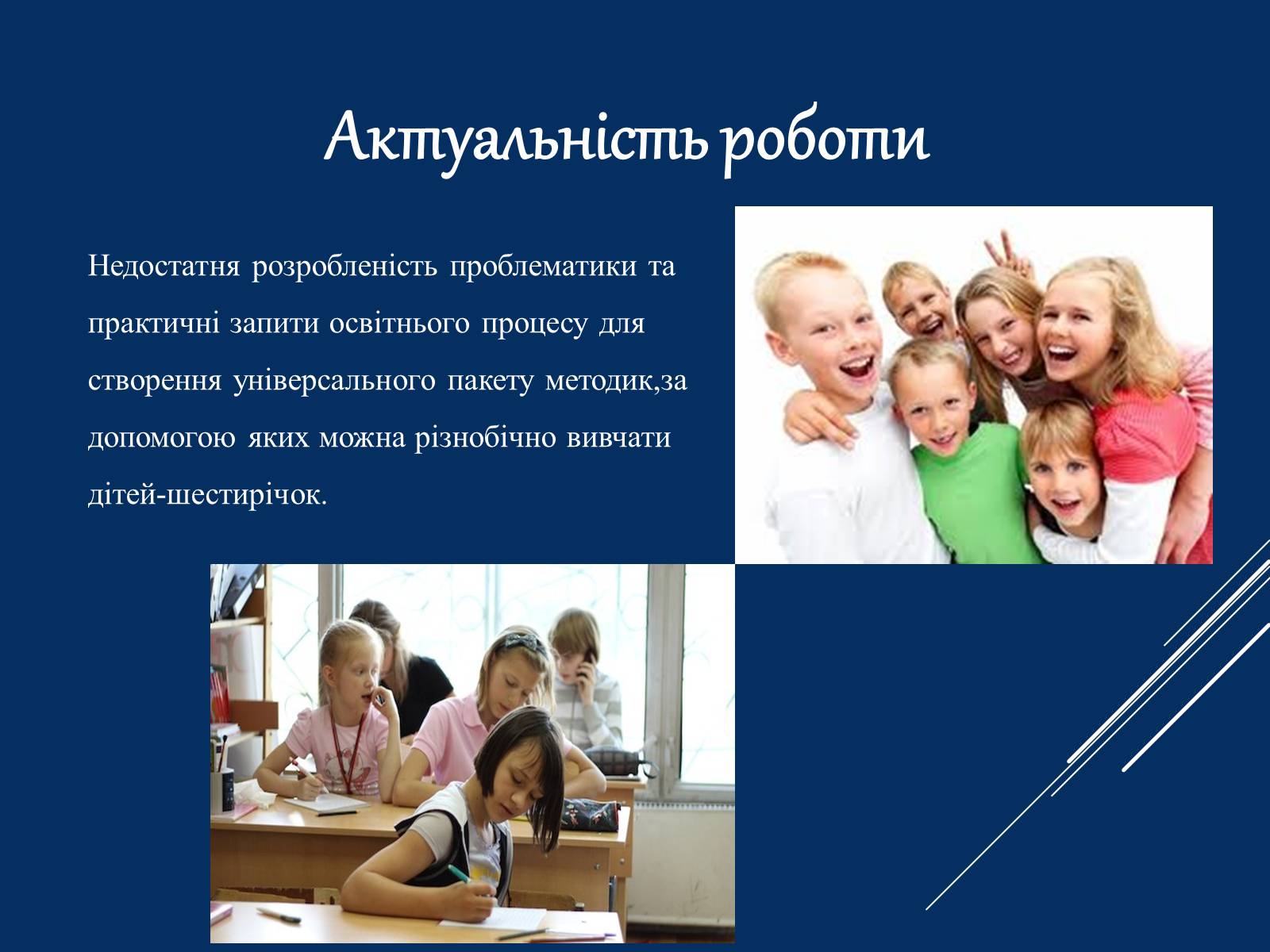 Актуальність роботи

Недостатня розробленість проблематики та практичні запити освітнього процесу для створення універсального пакету методик,за допомогою яких можна різнобічно вивчати дітей-шестирічок.